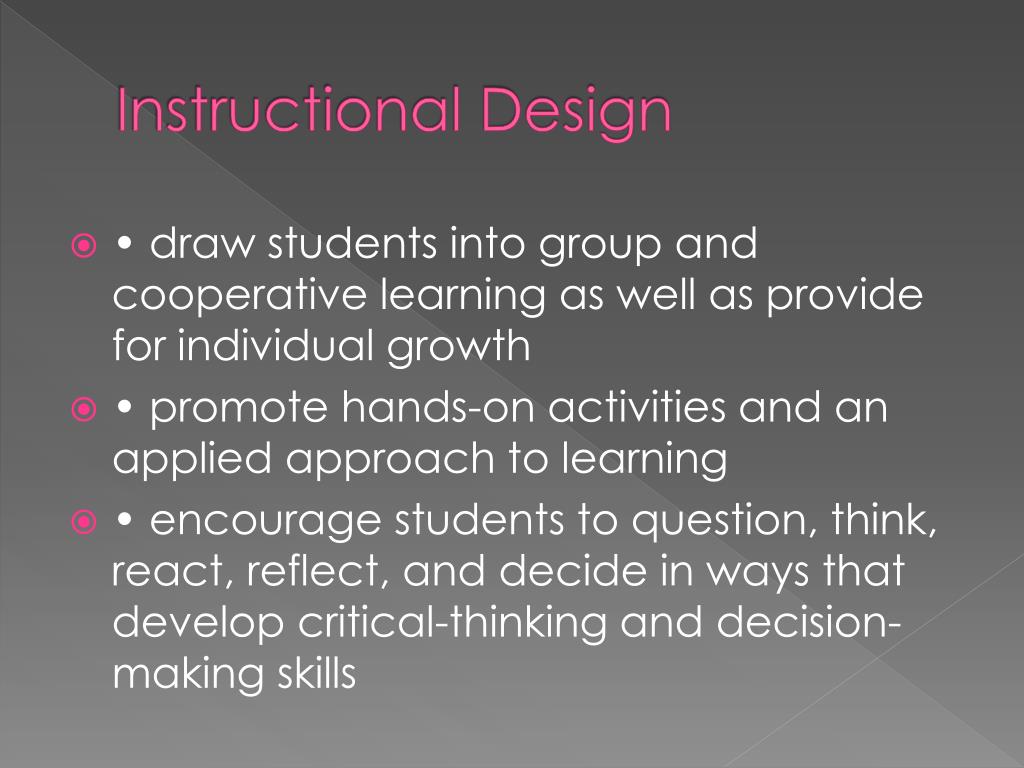 Instructional Design

• draw students into group and cooperative learning as well as provide for individual growth

• promote hands-on activities and an applied approach to learning

• encourage students to question, think, react, reflect, and decide in ways that develop critical-thinking and decision-making skills